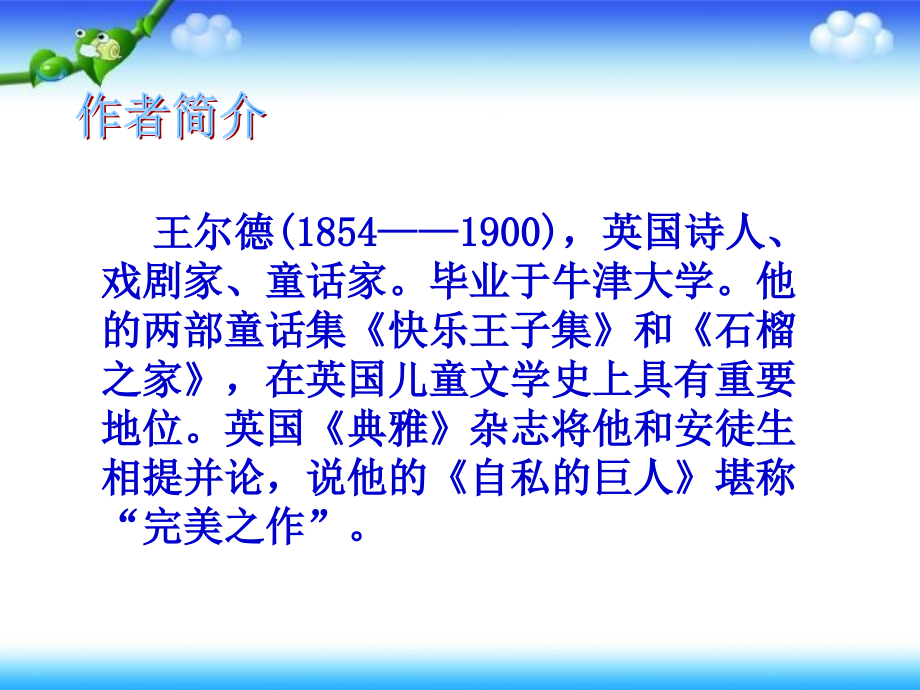 作者简介

王尔德(1854——1900)，英国诗人、戏剧家、童话家。毕业于牛津大学。他的两部童话集《快乐王子集》和《石榴之家》，在英国儿童文学史上具有重要地位。英国《典雅》杂志将他和安徒生相提并论，说他的《自私的巨人》堪称“完美之作”。